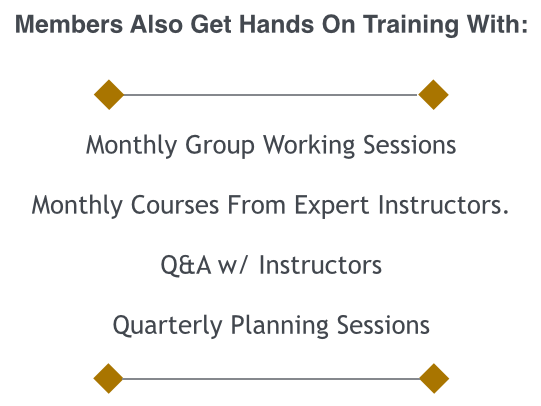 Members Also Get Hands On Training With:

Monthly Group Working Sessions

Monthly Courses From Expert Instructors.

Q&A w/ Instructors

Quarterly Planning Sessions